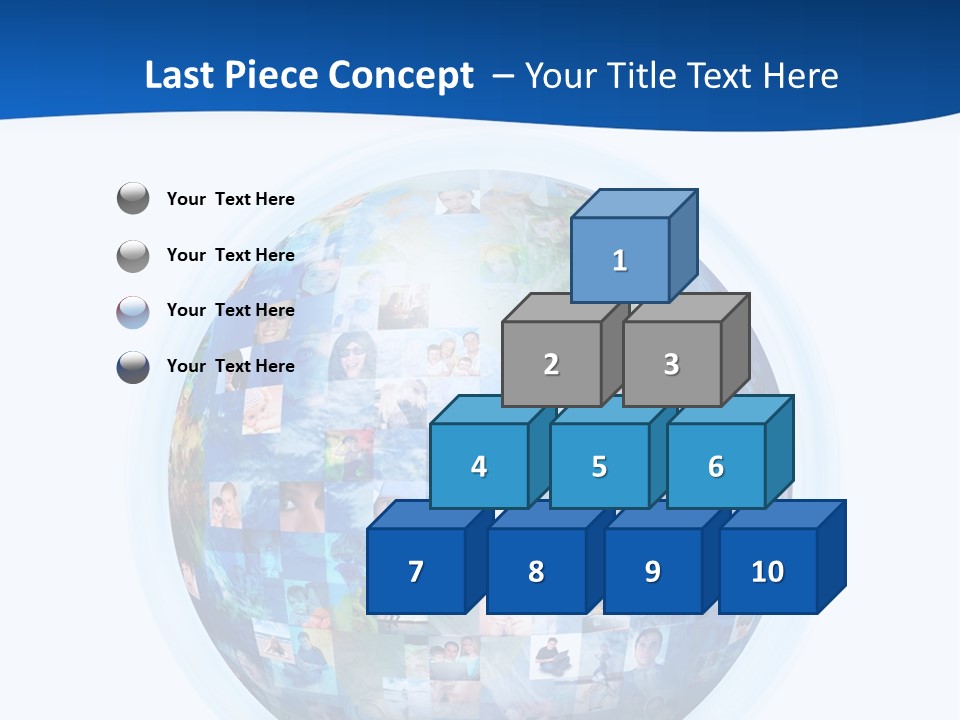 Last Piece Concept – Your Title Text Here

Your Text Here

Your Text Here

Your Text Here

Your Text Here

1

2

3

4

5

6

7

8

9

10